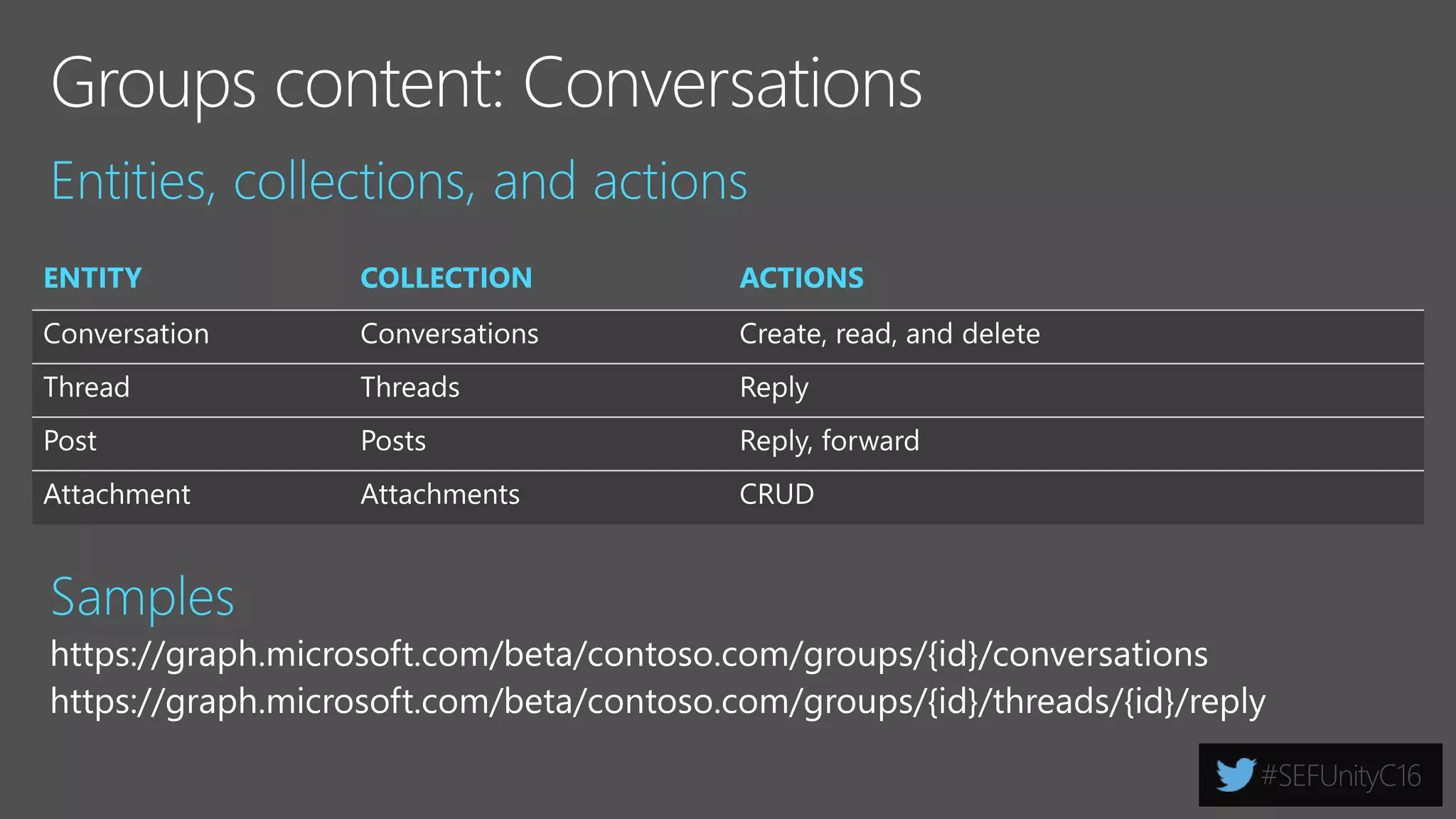 Groups content: Conversations

Entities, collections, and actions

| ENTITY | COLLECTION | ACTIONS |
|---|---|---|
| Conversation | Conversations | Create, read, and delete |
| Thread | Threads | Reply |
| Post | Posts | Reply, forward |
| Attachment | Attachments | CRUD |

Samples

https://graph.microsoft.com/beta/contoso.com/groups/{id}/conversations
https://graph.microsoft.com/beta/contoso.com/groups/{id}/threads/{id}/reply

#SEFUnityC16